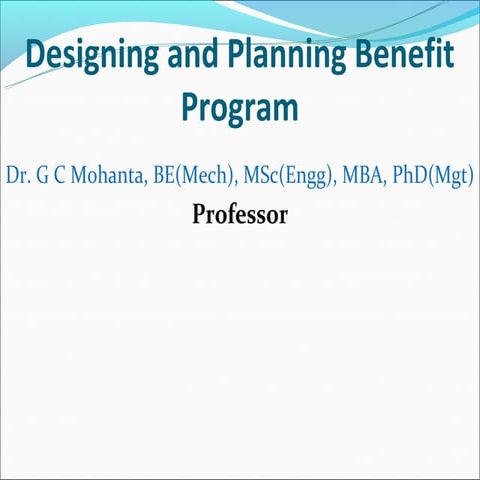 Designing and Planning Benefit Program

Dr. G C Mohanta, BE(Mech), MSc(Engg), MBA, PhD(Mgt)

Professor